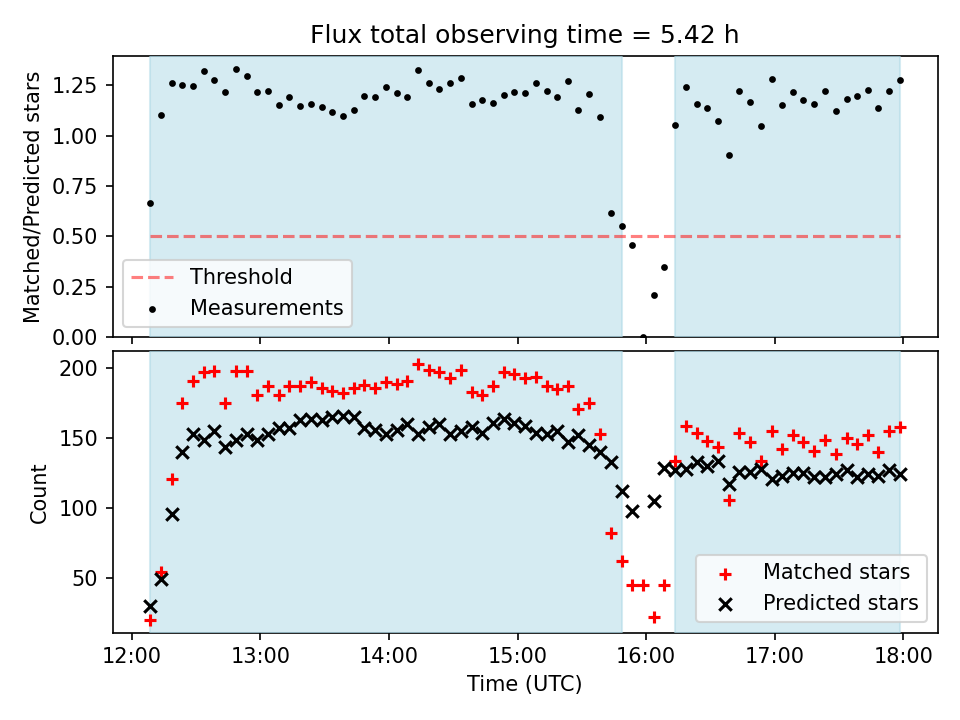 Flux total observing time = 5.42 h

Matched/Predicted stars

1.25
1.00
0.75
0.50
0.25
0.00

Threshold
Measurements

Count

200
150
100
50

Matched stars
Predicted stars

12:00
13:00
14:00
15:00
16:00
17:00
18:00

Time (UTC)